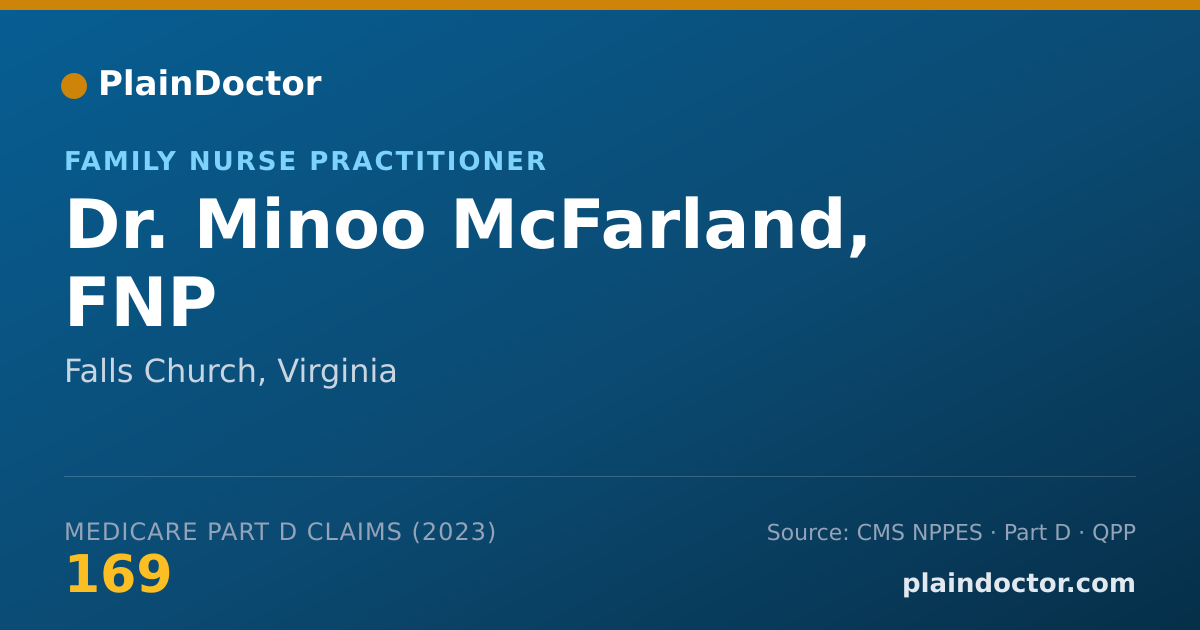 PlainDoctor

FAMILY NURSE PRACTITIONER

Dr. Minoo McFarland, FNP

Falls Church, Virginia

MEDICARE PART D CLAIMS (2023)

169

Source: CMS NPPES · Part D · QPP

plaindoctor.com